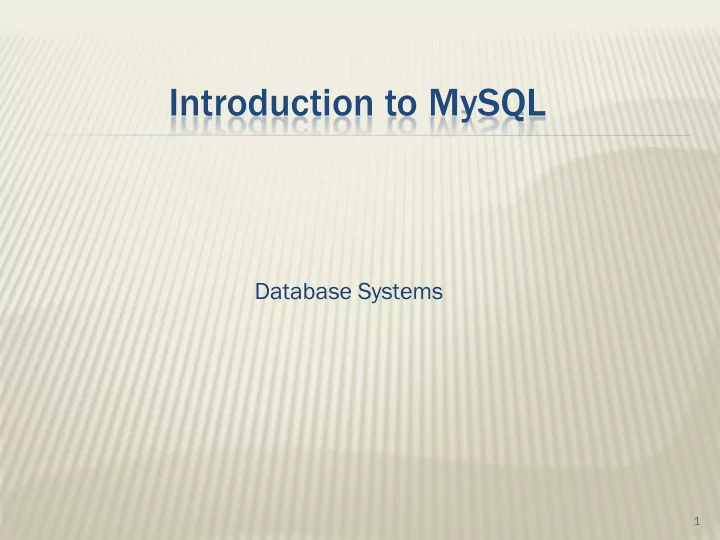 Introduction to MySQL

Database Systems

1